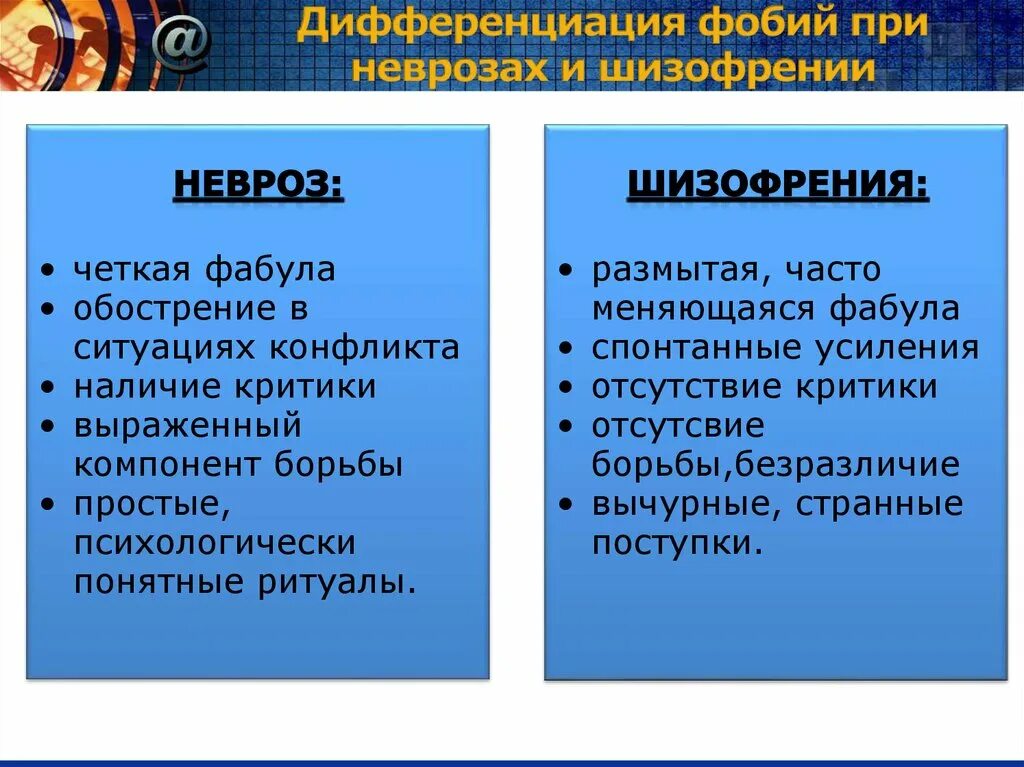 @

Дифференциация фобий при неврозах и шизофрении

НЕВРОЗ:

• четкая фабула
• обострение в ситуациях конфликта
• наличие критики
• выраженный компонент борьбы
• простые, психологически понятные ритуалы.

ШИЗОФРЕНИЯ:

• размытая, часто меняющаяся фабула
• спонтанные усиления
• отсутствие критики
• отсутсвие борьбы,безразличие
• вычурные, странные поступки.